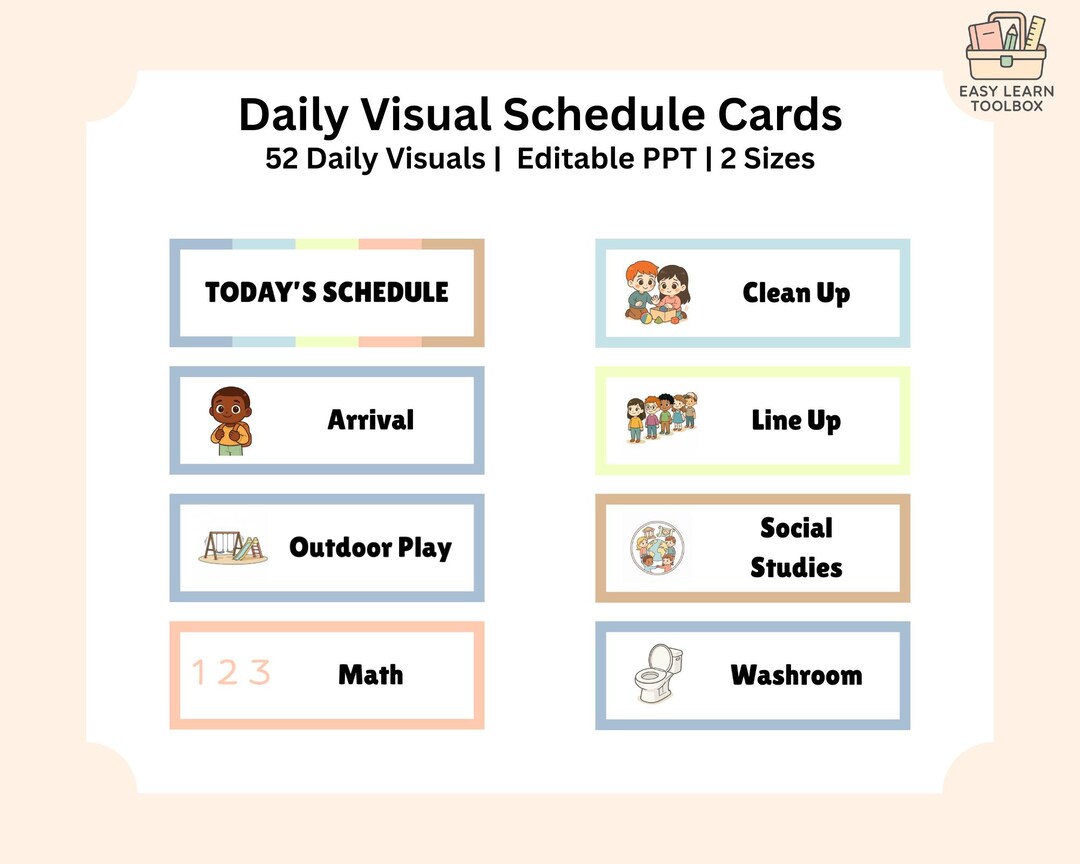 EASY LEARN TOOLBOX

Daily Visual Schedule Cards
52 Daily Visuals | Editable PPT | 2 Sizes

TODAY'S SCHEDULE

Arrival

Outdoor Play

1 2 3 Math

Clean Up

Line Up

Social Studies

Washroom